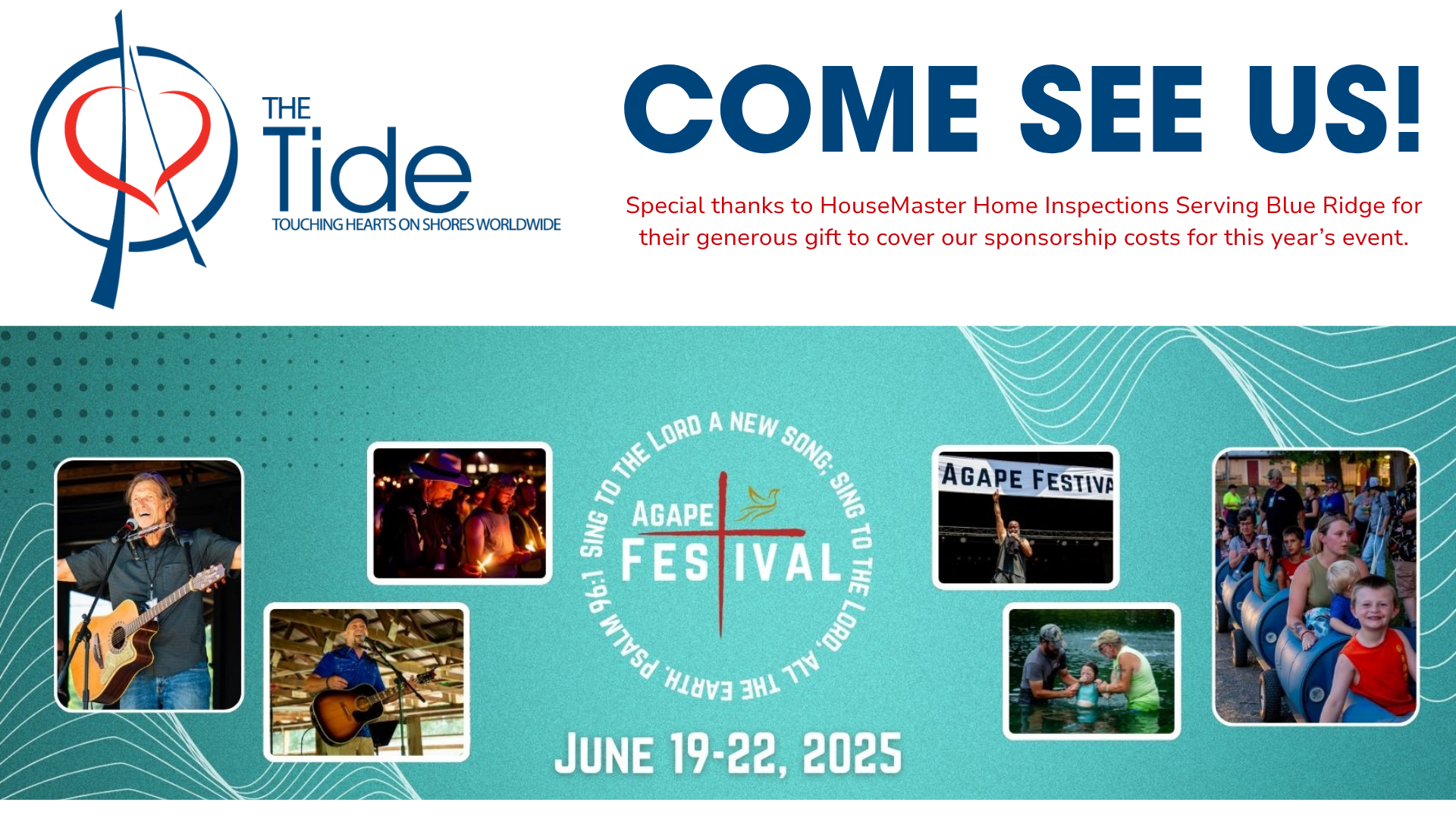 THE Tide
TOUCHING HEARTS ON SHORES WORLDWIDE

COME SEE US!

Special thanks to HouseMaster Home Inspections Serving Blue Ridge for their generous gift to cover our sponsorship costs for this year's event.

SING TO THE LORD A NEW SONG; SING TO THE LORD, ALL THE EARTH. PSALM 96:1

AGAPE FESTIVAL

AGAPE FESTIVA

JUNE 19-22, 2025